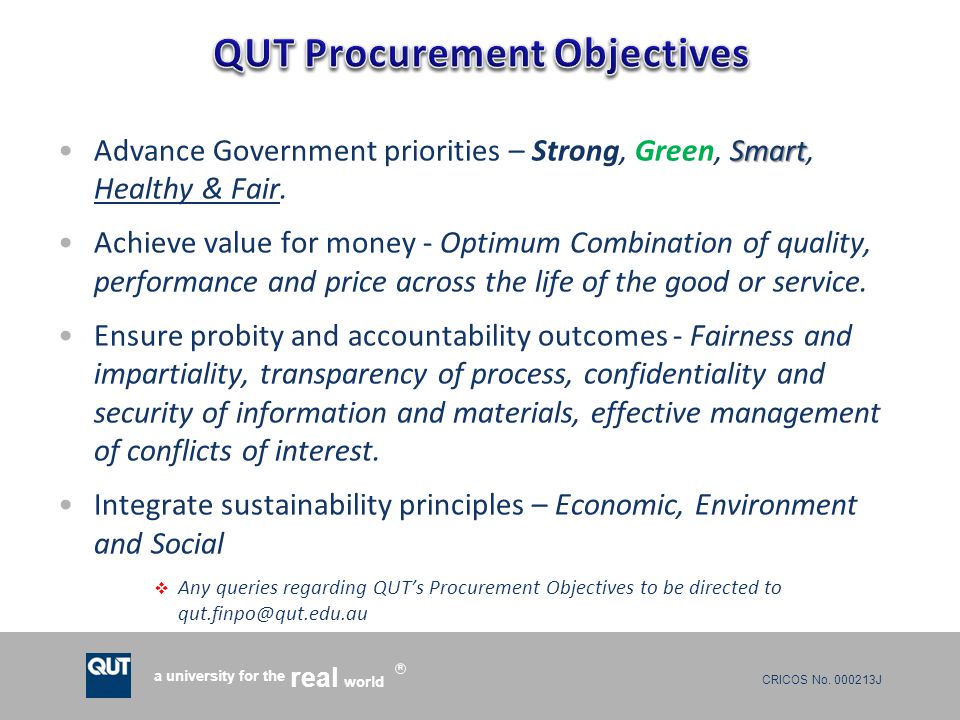 QUT Procurement Objectives

• Advance Government priorities – Strong, Green, Smart, Healthy & Fair.

• Achieve value for money - Optimum Combination of quality, performance and price across the life of the good or service.

• Ensure probity and accountability outcomes - Fairness and impartiality, transparency of process, confidentiality and security of information and materials, effective management of conflicts of interest.

• Integrate sustainability principles – Economic, Environment and Social

❖ Any queries regarding QUT's Procurement Objectives to be directed to qut.finpo@qut.edu.au

QUT

a university for the real world ®

CRICOS No. 000213J